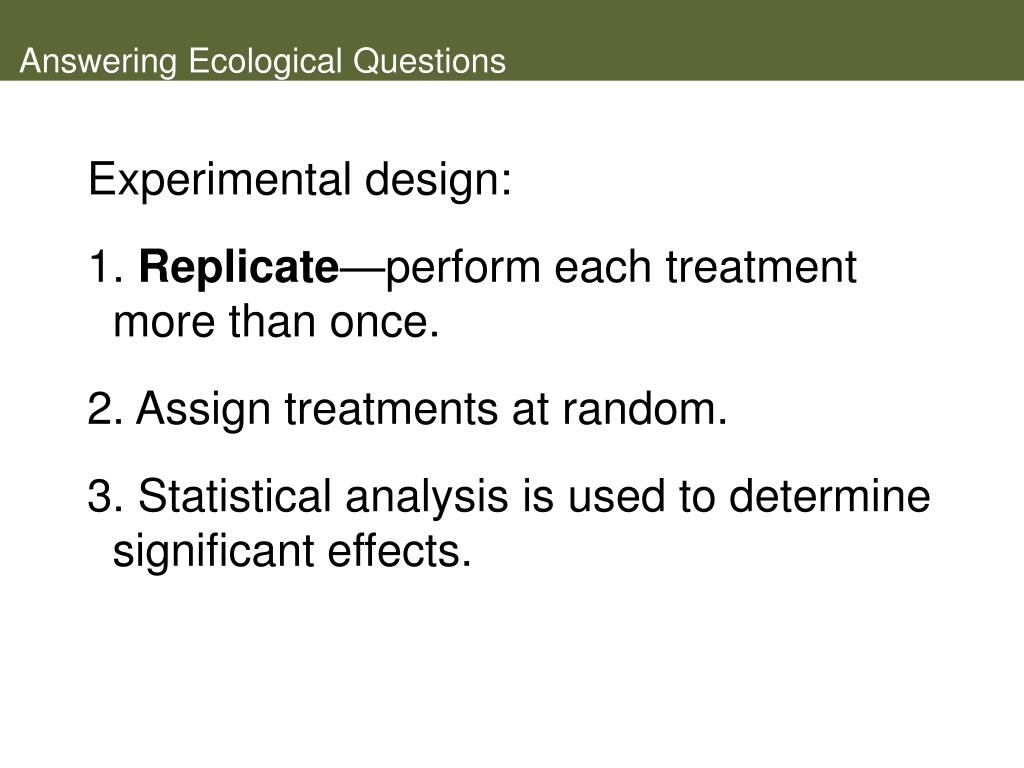 Answering Ecological Questions

Experimental design:

1. Replicate—perform each treatment more than once.

2. Assign treatments at random.

3. Statistical analysis is used to determine significant effects.